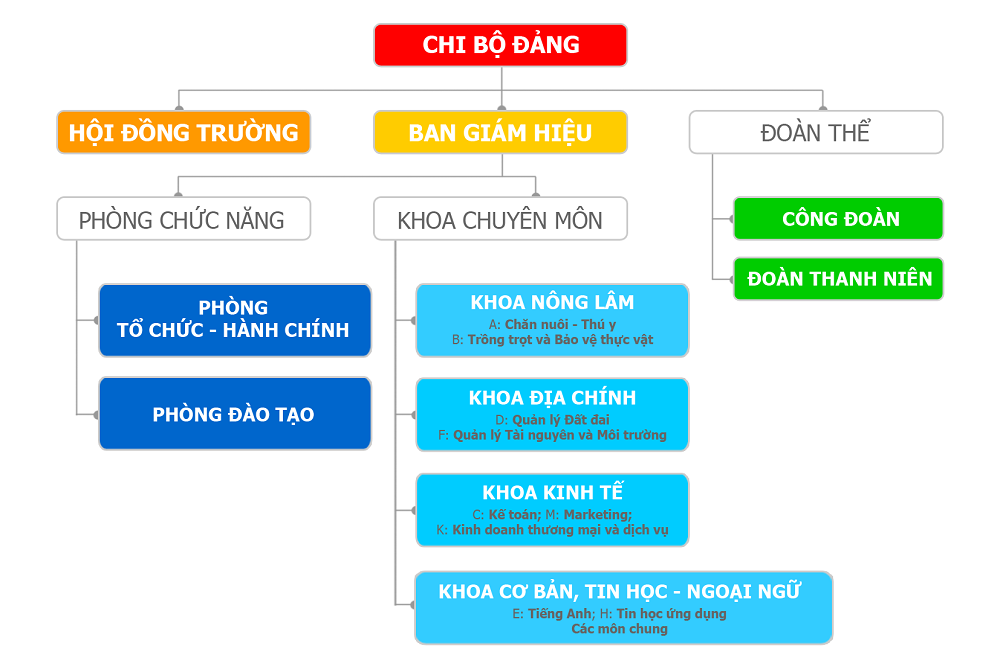 CHI BỘ ĐẢNG

HỘI ĐỒNG TRƯỜNG

BAN GIÁM HIỆU

ĐOÀN THỂ

PHÒNG CHỨC NĂNG

KHOA CHUYÊN MÔN

CÔNG ĐOÀN

ĐOÀN THANH NIÊN

PHÒNG TỔ CHỨC - HÀNH CHÍNH

PHÒNG ĐÀO TẠO

KHOA NÔNG LÂM
A: Chăn nuôi - Thú y
B: Trồng trọt và Bảo vệ thực vật

KHOA ĐỊA CHÍNH
D: Quản lý Đất đai
F: Quản lý Tài nguyên và Môi trường

KHOA KINH TẾ
C: Kế toán; M: Marketing;
K: Kinh doanh thương mại và dịch vụ

KHOA CƠ BẢN, TIN HỌC - NGOẠI NGỮ
E: Tiếng Anh; H: Tin học ứng dụng
Các môn chung